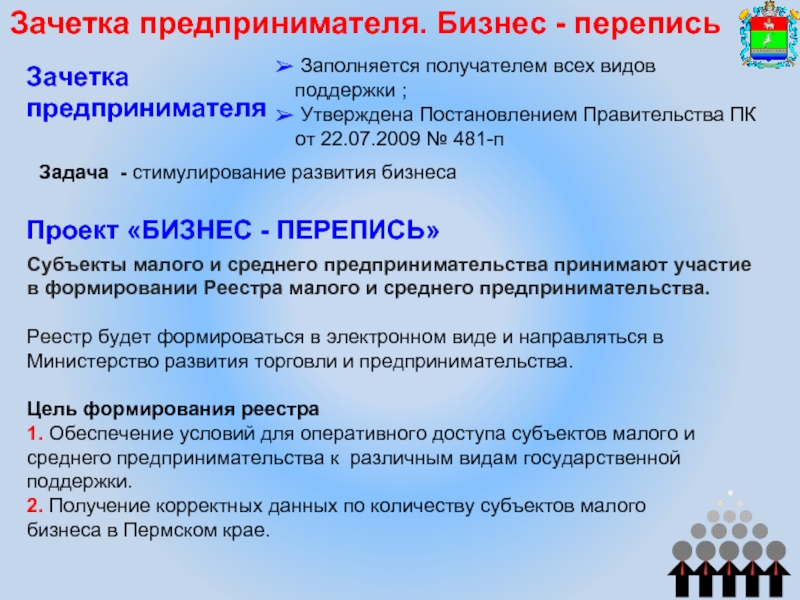 Зачетка предпринимателя. Бизнес - перепись

Зачетка предпринимателя

➢ Заполняется получателем всех видов поддержки ;
➢ Утверждена Постановлением Правительства ПК от 22.07.2009 № 481-п

Задача - стимулирование развития бизнеса

Проект «БИЗНЕС - ПЕРЕПИСЬ»

Субъекты малого и среднего предпринимательства принимают участие в формировании Реестра малого и среднего предпринимательства.

Реестр будет формироваться в электронном виде и направляться в Министерство развития торговли и предпринимательства.

Цель формирования реестра
1. Обеспечение условий для оперативного доступа субъектов малого и среднего предпринимательства к различным видам государственной поддержки.
2. Получение корректных данных по количеству субъектов малого бизнеса в Пермском крае.